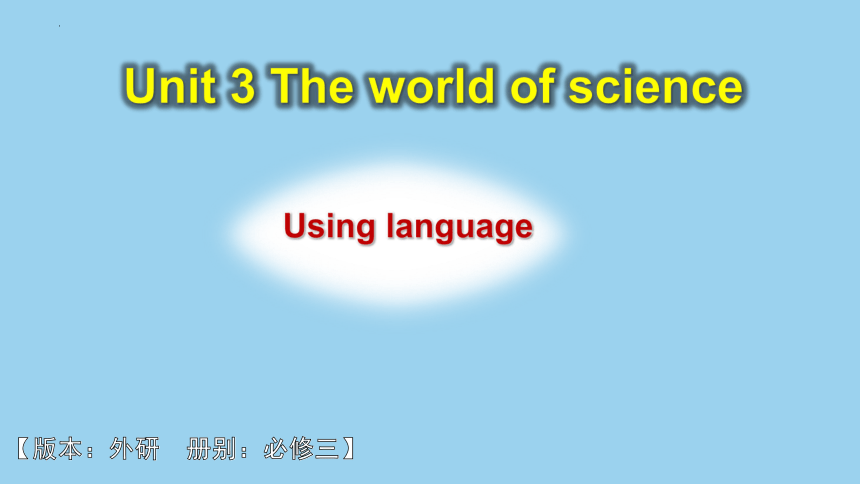 Unit 3 The world of science

Using language

【版本：外研　册别：必修三】